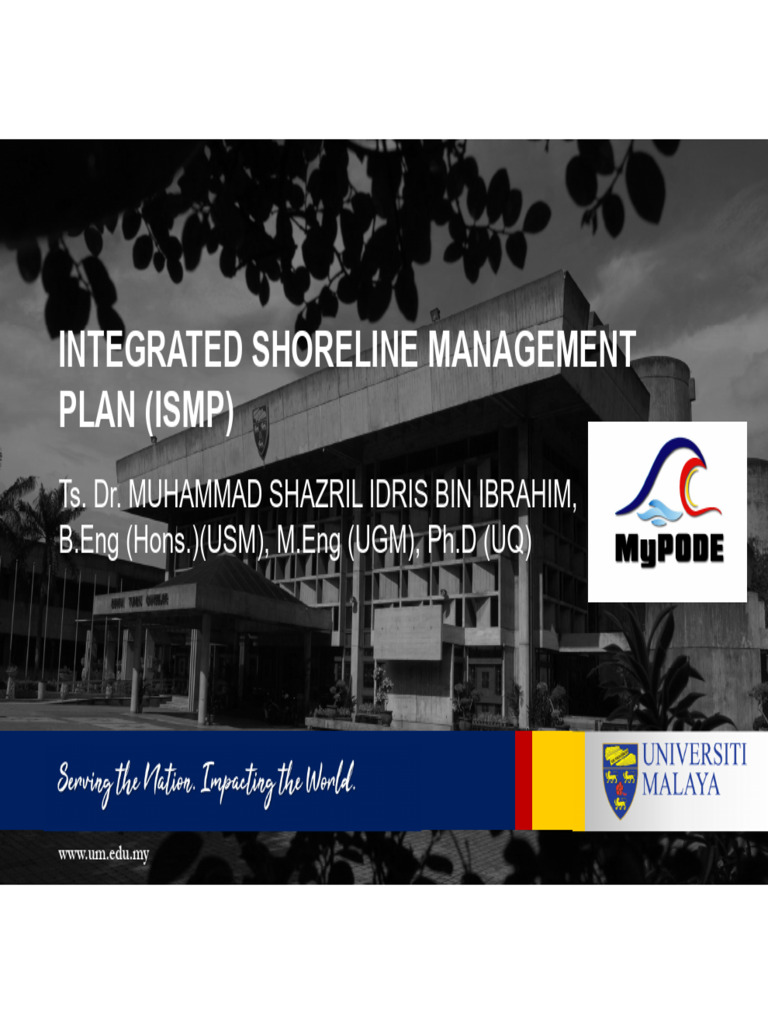 INTEGRATED SHORELINE MANAGEMENT PLAN (ISMP)

Ts. Dr. MUHAMMAD SHAZRIL IDRIS BIN IBRAHIM, B.Eng (Hons.)(USM), M.Eng (UGM), Ph.D (UQ)

MyPODE

Serving the Nation. Impacting the World.

UNIVERSITI MALAYA

www.um.edu.my